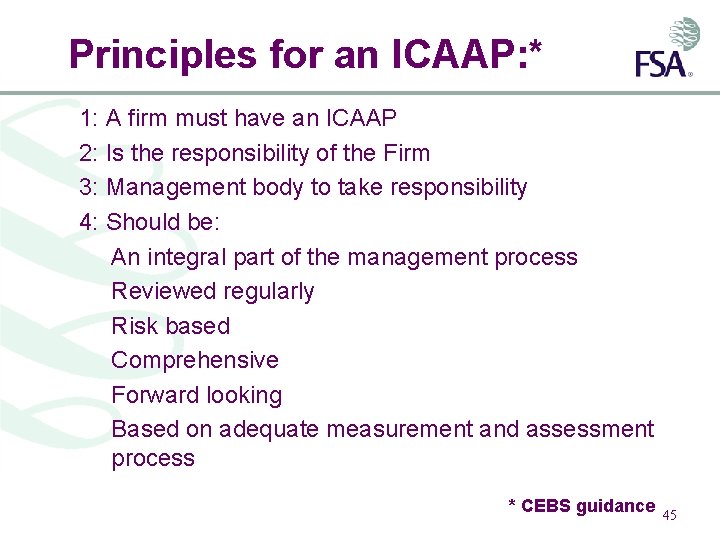 Principles for an ICAAP:*

FSA

1: A firm must have an ICAAP

2: Is the responsibility of the Firm

3: Management body to take responsibility

4: Should be:

An integral part of the management process

Reviewed regularly

Risk based

Comprehensive

Forward looking

Based on adequate measurement and assessment process

* CEBS guidance

45